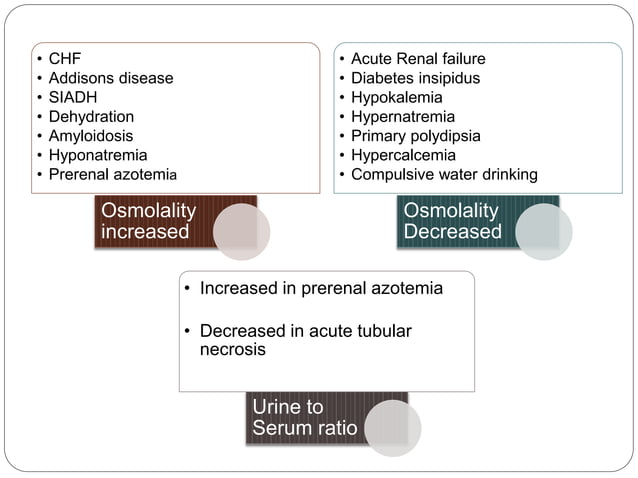 • CHF
• Addisons disease
• SIADH
• Dehydration
• Amyloidosis
• Hyponatremia
• Prerenal azotemia

Osmolality increased

• Acute Renal failure
• Diabetes insipidus
• Hypokalemia
• Hypernatremia
• Primary polydipsia
• Hypercalcemia
• Compulsive water drinking

Osmolality Decreased

• Increased in prerenal azotemia

• Decreased in acute tubular necrosis

Urine to Serum ratio